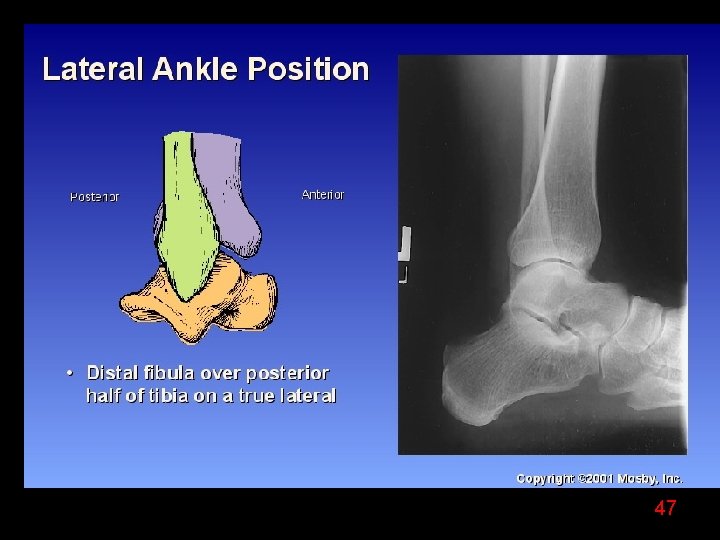 Lateral Ankle Position

Posterior

Anterior

• Distal fibula over posterior half of tibia on a true lateral

Copyright ©2001 Mosby, Inc.

47